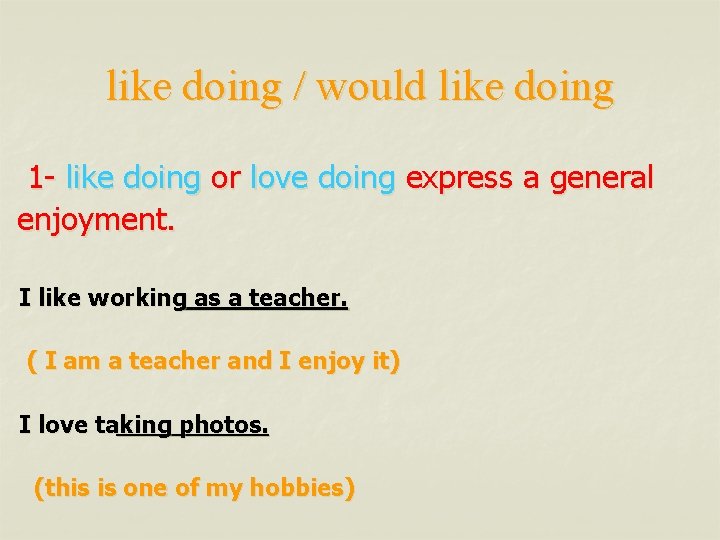 like doing / would like doing

1- like doing or love doing express a general enjoyment.

I like working as a teacher.

( I am a teacher and I enjoy it)

I love taking photos.

(this is one of my hobbies)